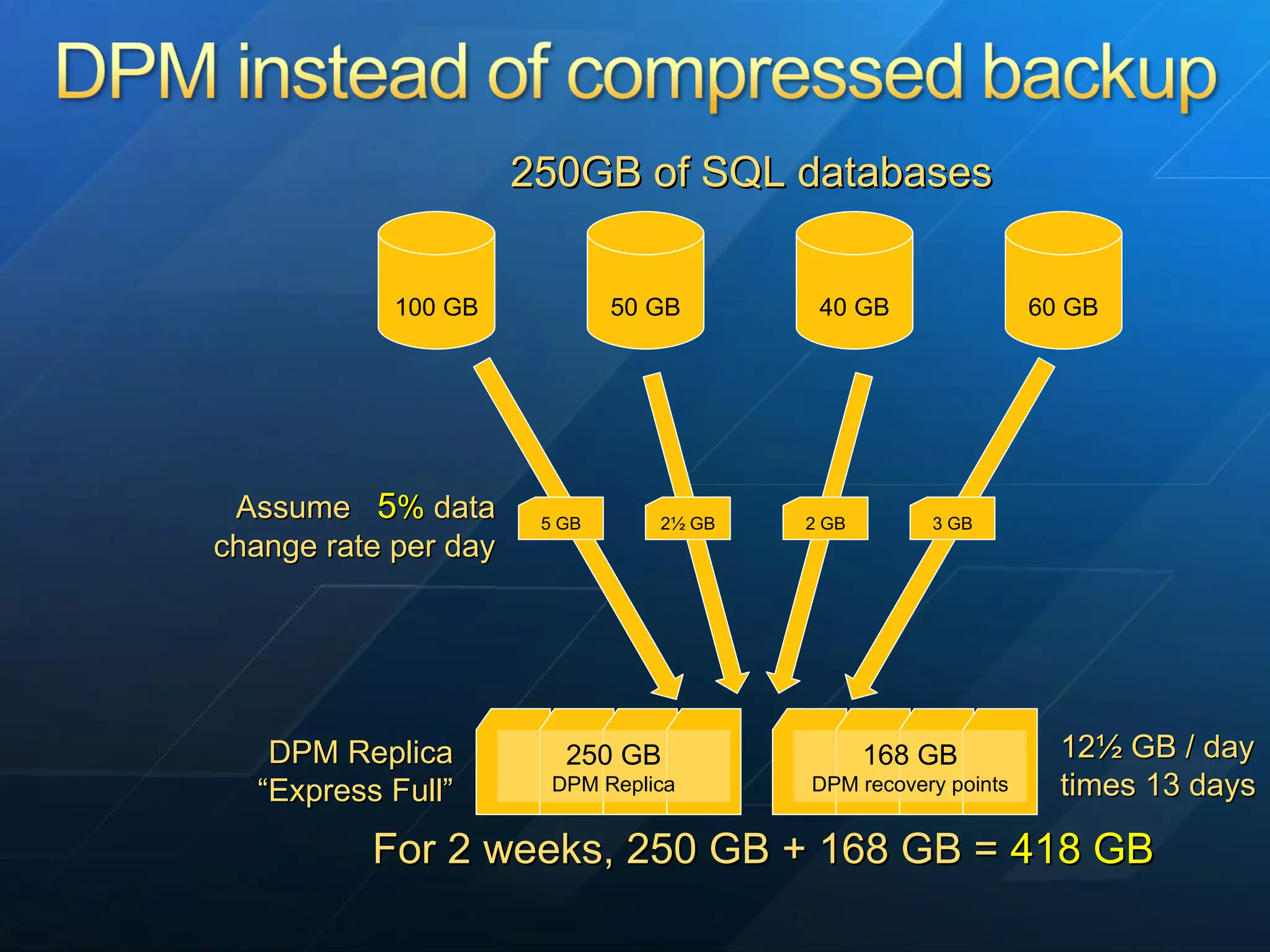 DPM instead of compressed backup

250GB of SQL databases

100 GB

50 GB

40 GB

60 GB

Assume 5% data change rate per day

5 GB

2½ GB

2 GB

3 GB

DPM Replica “Express Full”

250 GB
DPM Replica

168 GB
DPM recovery points

12½ GB / day times 13 days

For 2 weeks, 250 GB + 168 GB = 418 GB